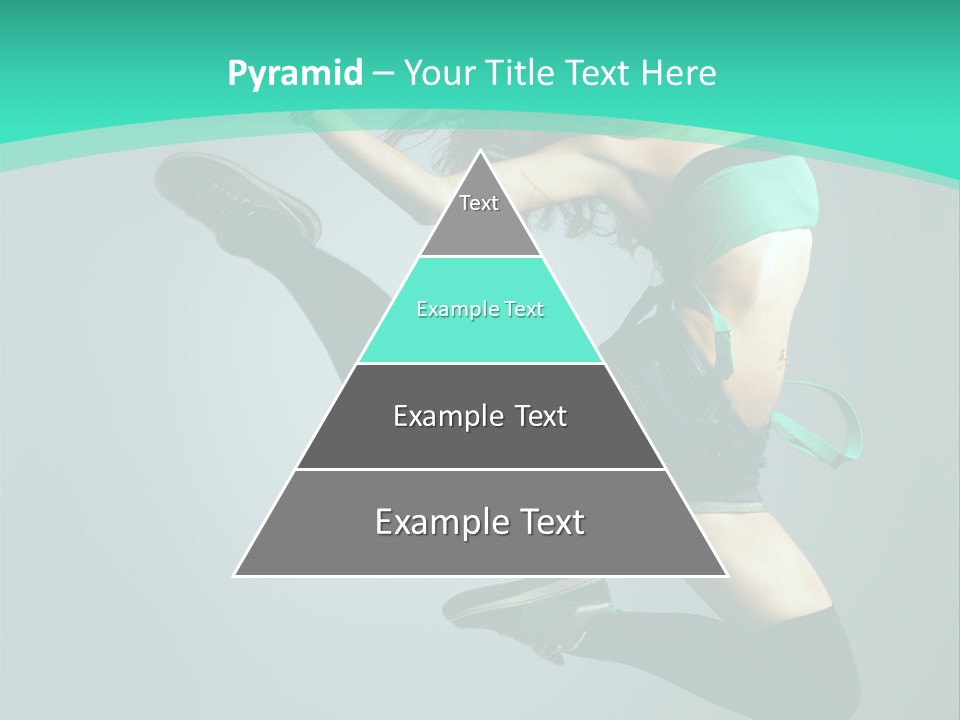 Pyramid – Your Title Text Here

Text

Example Text

Example Text

Example Text